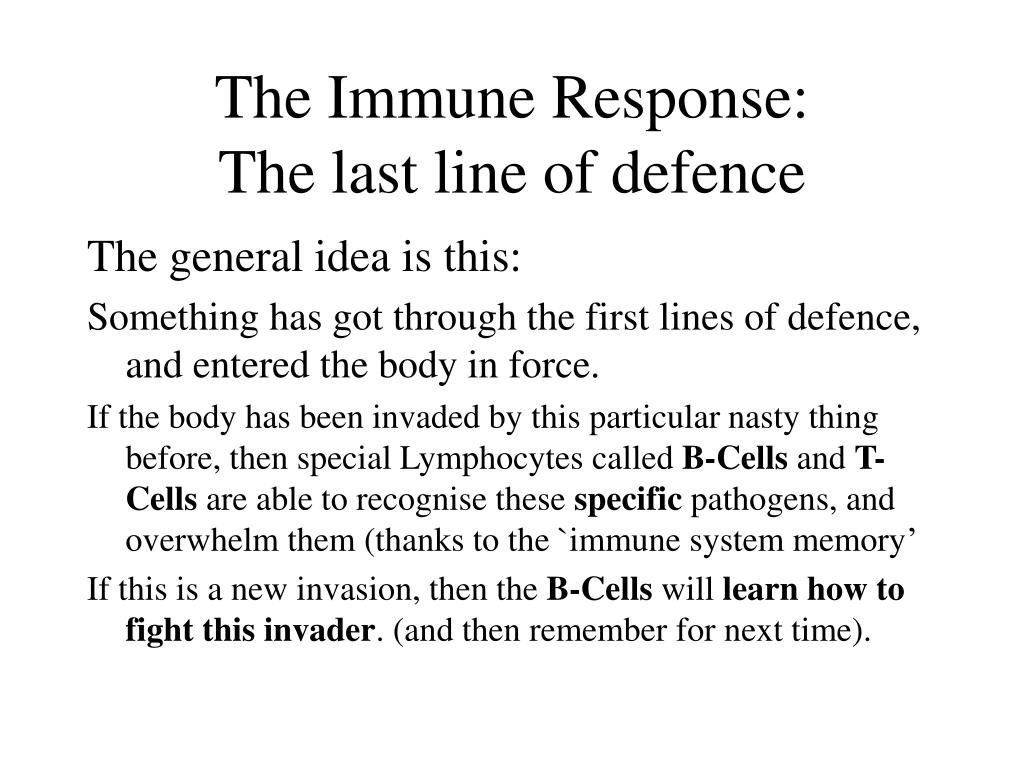 The Immune Response:
The last line of defence

The general idea is this:

Something has got through the first lines of defence, and entered the body in force.

If the body has been invaded by this particular nasty thing before, then special Lymphocytes called B-Cells and T-Cells are able to recognise these specific pathogens, and overwhelm them (thanks to the `immune system memory’

If this is a new invasion, then the B-Cells will learn how to fight this invader. (and then remember for next time).